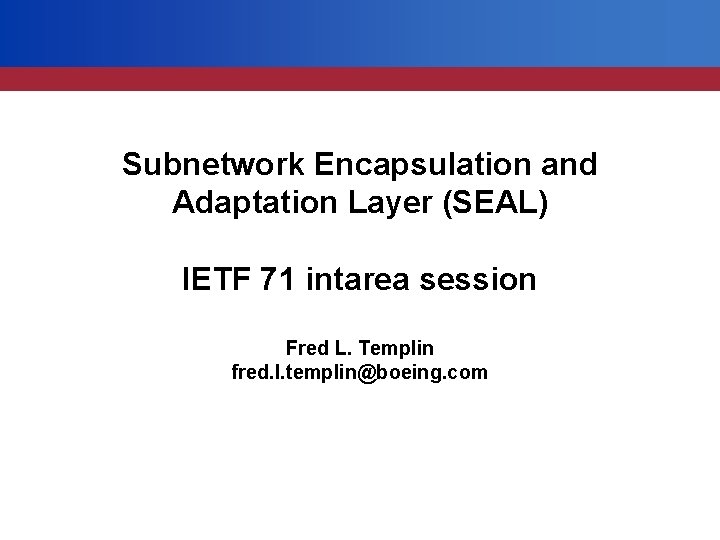 Subnetwork Encapsulation and Adaptation Layer (SEAL)

IETF 71 intarea session

Fred L. Templin
fred.l.templin@boeing.com